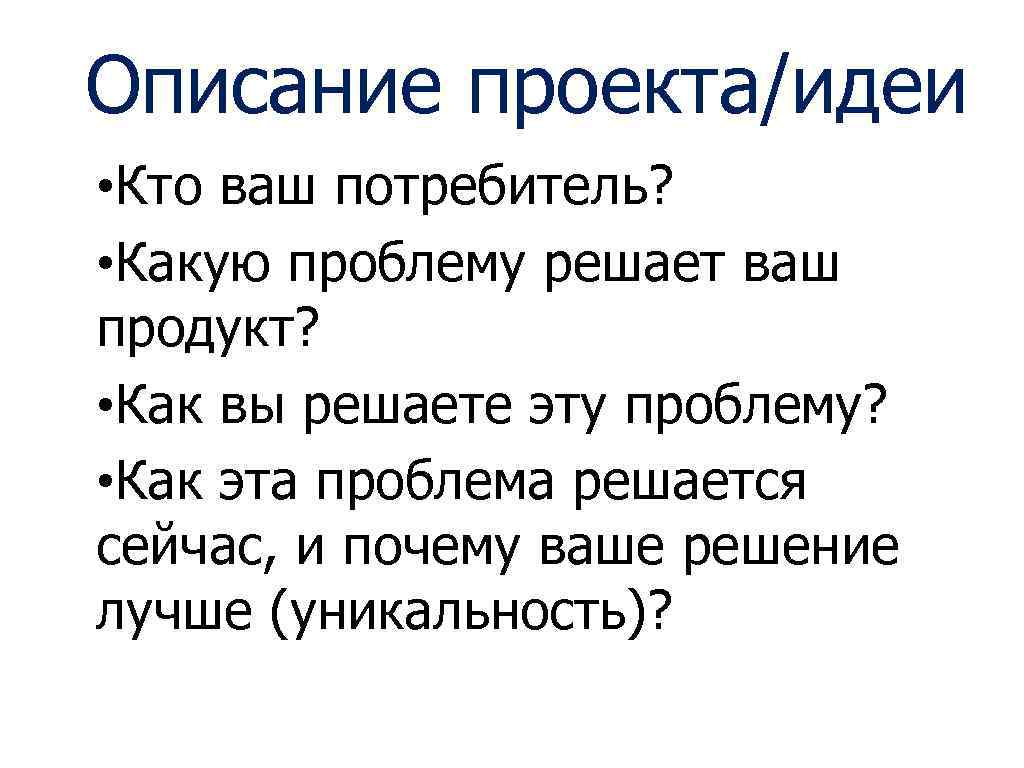 Описание проекта/идеи

• Кто ваш потребитель?

• Какую проблему решает ваш продукт?

• Как вы решаете эту проблему?

• Как эта проблема решается сейчас, и почему ваше решение лучше (уникальность)?